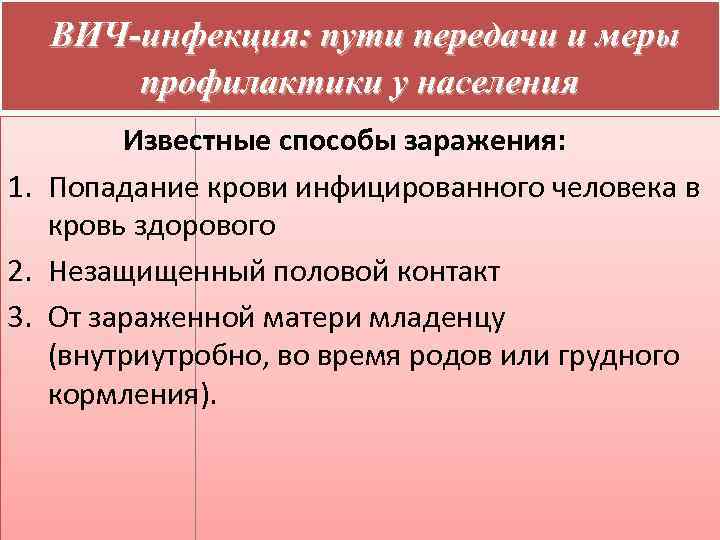 ВИЧ-инфекция: пути передачи и меры профилактики у населения

Известные способы заражения:

1. Попадание крови инфицированного человека в кровь здорового
2. Незащищенный половой контакт
3. От зараженной матери младенцу (внутриутробно, во время родов или грудного кормления).